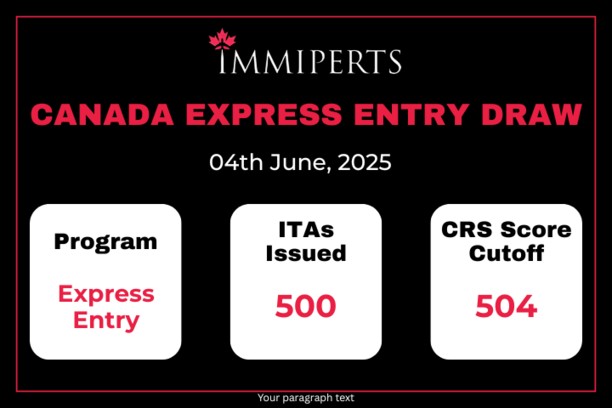 IMMIPERTS

CANADA EXPRESS ENTRY DRAW

04th June, 2025

Program

Express Entry

ITAs Issued

500

CRS Score Cutoff

504

Your paragraph text